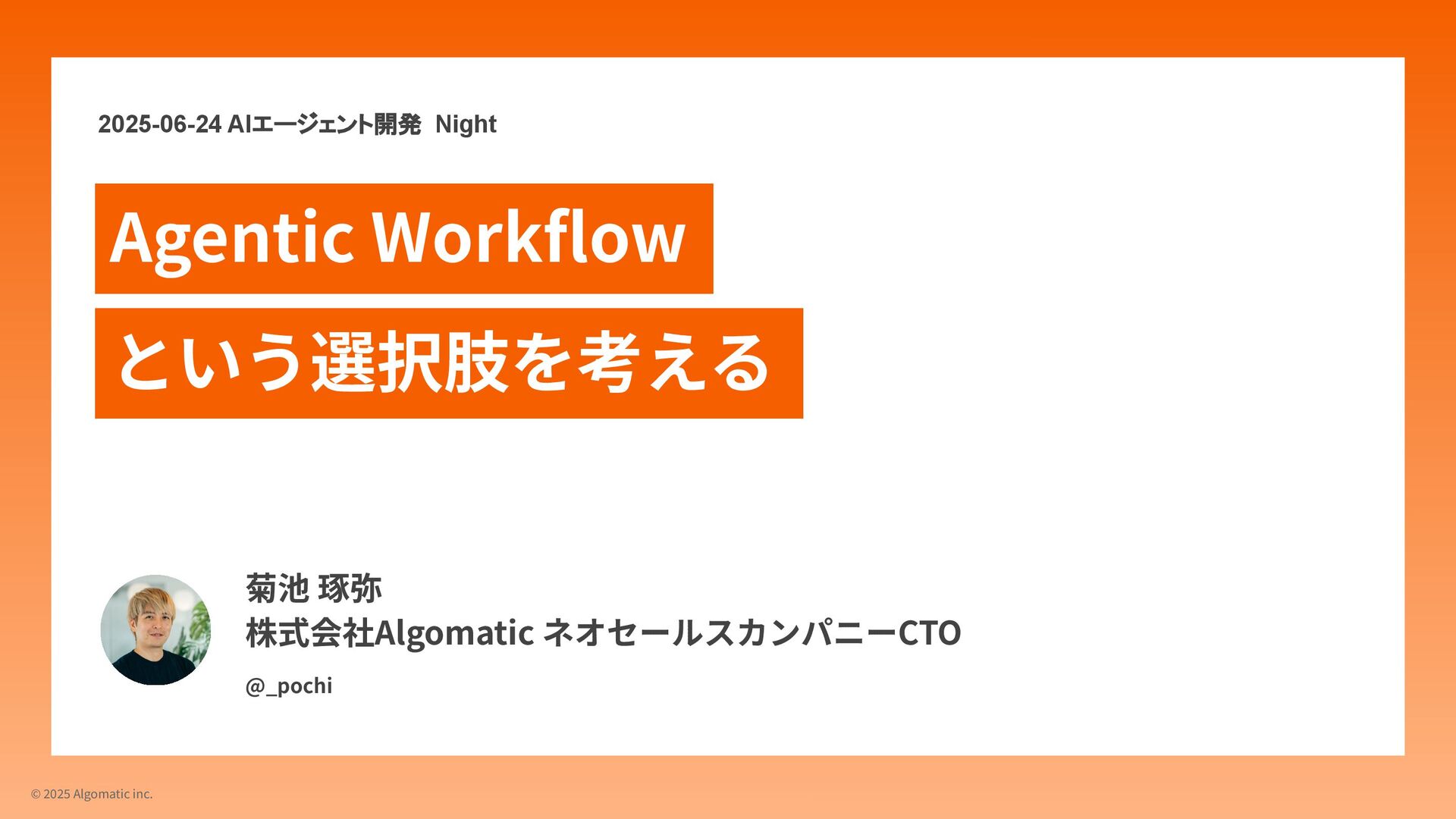 2025-06-24 AIエージェント開発 Night

Agentic Workflow

という選択肢を考える

菊池 琢弥
株式会社Algomatic ネオセールスカンパニーCTO

@_pochi

© 2025 Algomatic inc.